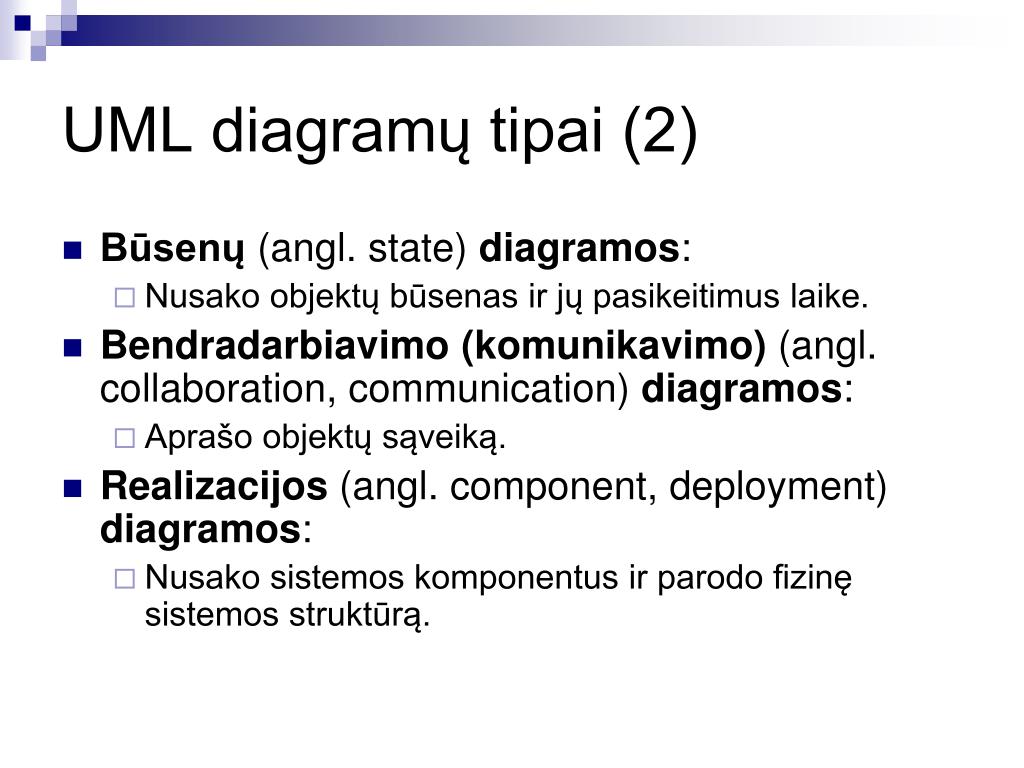 UML diagramų tipai (2)

Būsenų (angl. state) diagramos:

Nusako objektų būsenas ir jų pasikeitimus laike.

Bendradarbiavimo (komunikavimo) (angl. collaboration, communication) diagramos:

Aprašo objektų sąveiką.

Realizacijos (angl. component, deployment) diagramos:

Nusako sistemos komponentus ir parodo fizinę sistemos struktūrą.